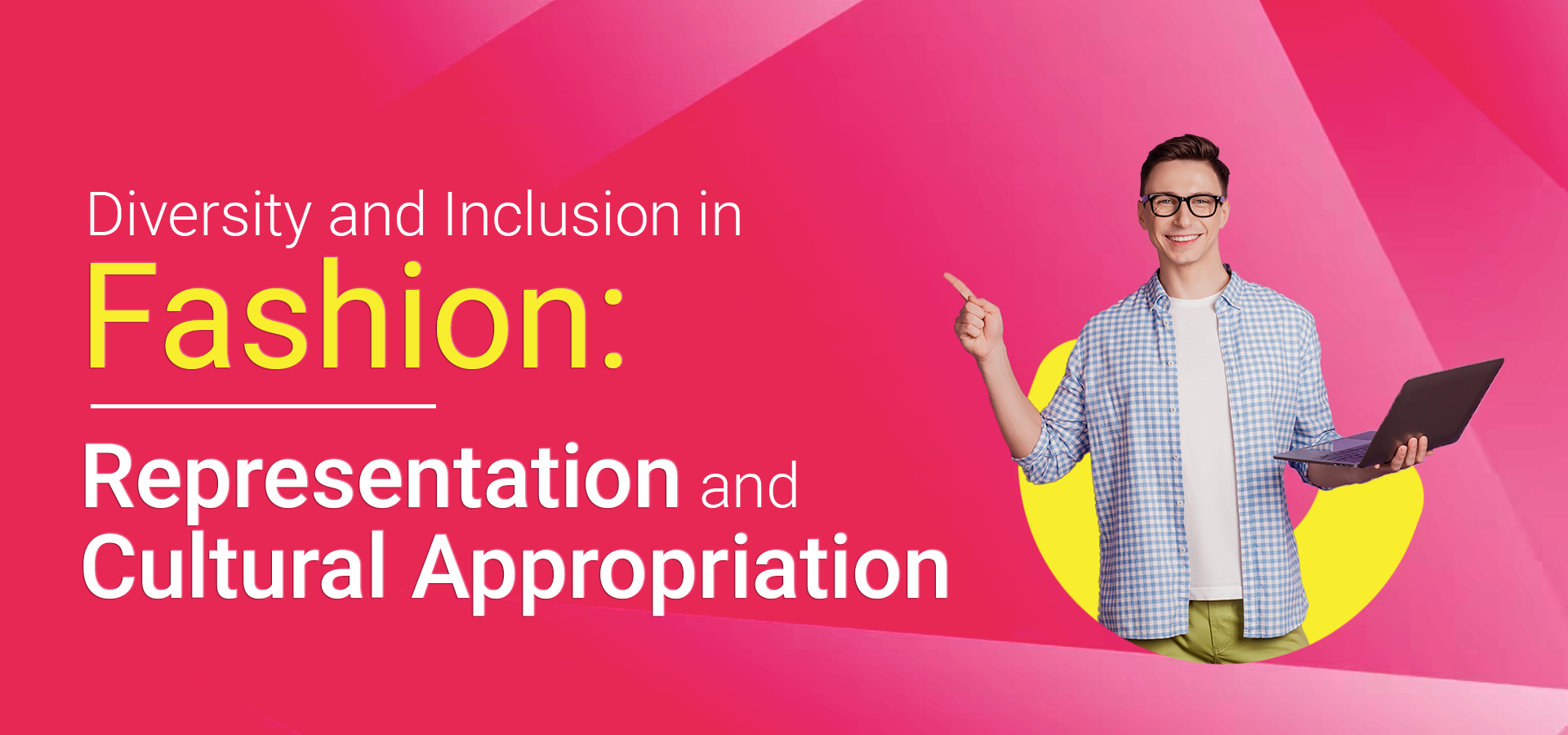 Diversity and Inclusion in
Fashion:

Representation and
Cultural Appropriation